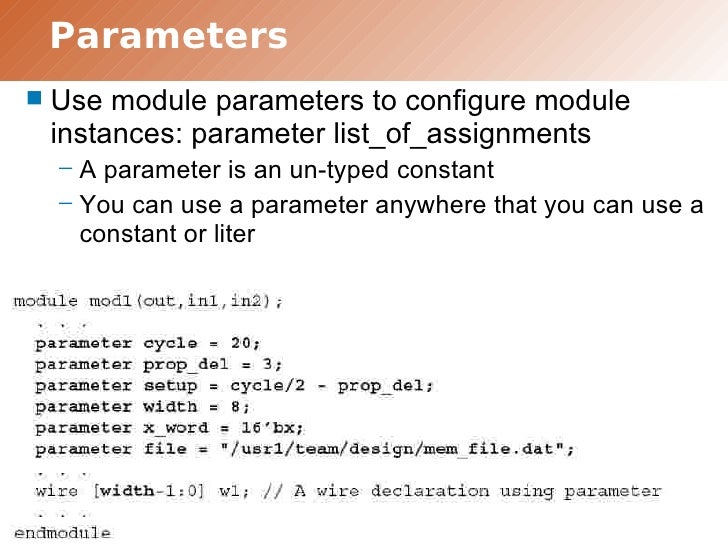 Parameters

Use module parameters to configure module instances: parameter list_of_assignments

– A parameter is an un-typed constant

– You can use a parameter anywhere that you can use a constant or liter

module mod1(out,in1,in2);
. . .
parameter cycle = 20;
parameter prop_del = 3;
parameter setup = cycle/2 - prop_del;
parameter width = 8;
parameter x_word = 16'bx;
parameter file = "/usr1/team/design/mem_file.dat";
. . .
wire [width-1:0] w1; // A wire declaration using parameter
. . .
endmodule